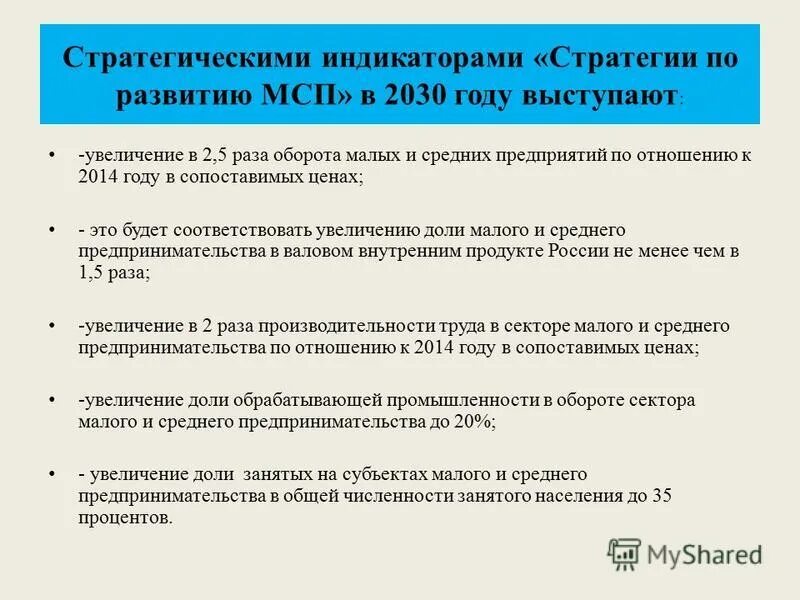 Стратегическими индикаторами «Стратегии по развитию МСП» в 2030 году выступают:

• -увеличение в 2,5 раза оборота малых и средних предприятий по отношению к 2014 году в сопоставимых ценах;

• - это будет соответствовать увеличению доли малого и среднего предпринимательства в валовом внутренним продукте России не менее чем в 1,5 раза;

• -увеличение в 2 раза производительности труда в секторе малого и среднего предпринимательства по отношению к 2014 году в сопоставимых ценах;

• -увеличение доли обрабатывающей промышленности в обороте сектора малого и среднего предпринимательства до 20%;

• - увеличение доли занятых на субъектах малого и среднего предпринимательства в общей численности занятого населения до 35 процентов.

MyShared